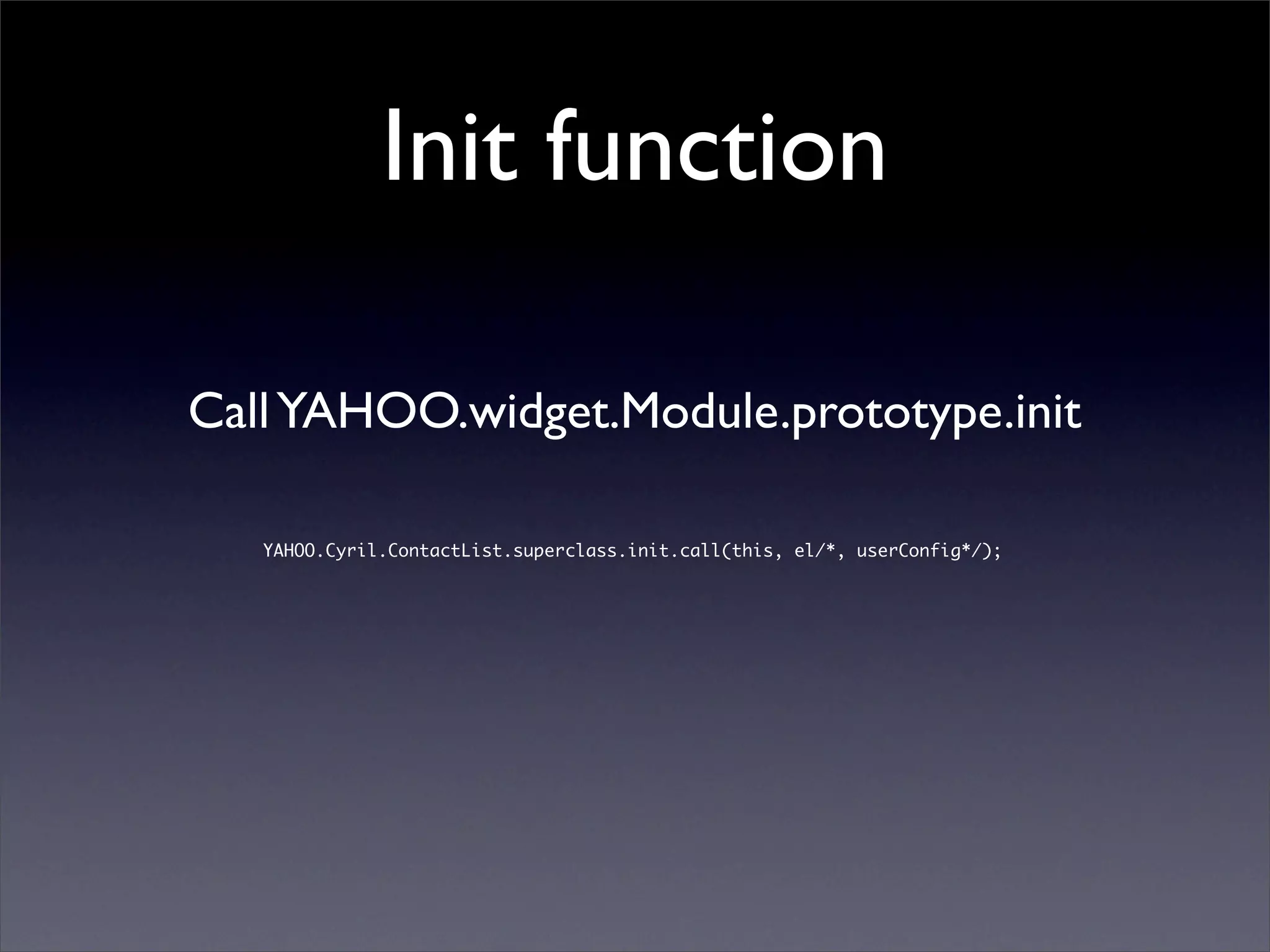 Init function

Call YAHOO.widget.Module.prototype.init

YAHOO.Cyril.ContactList.superclass.init.call(this, el/*, userConfig*/);